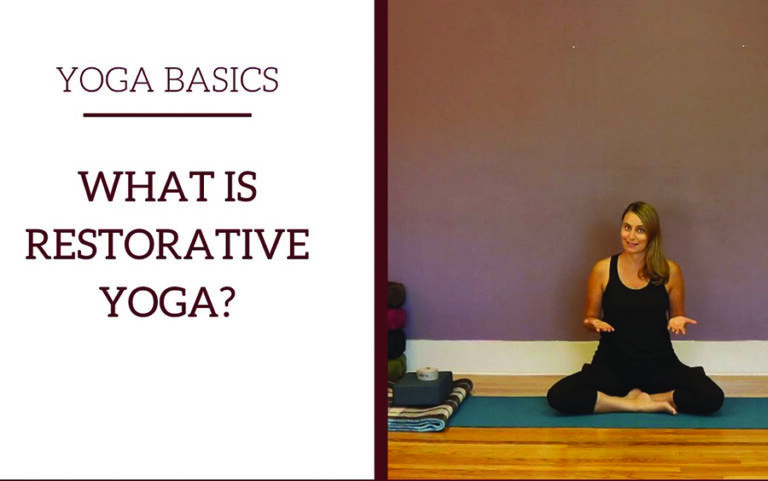 YOGA BASICS

WHAT IS RESTORATIVE YOGA?